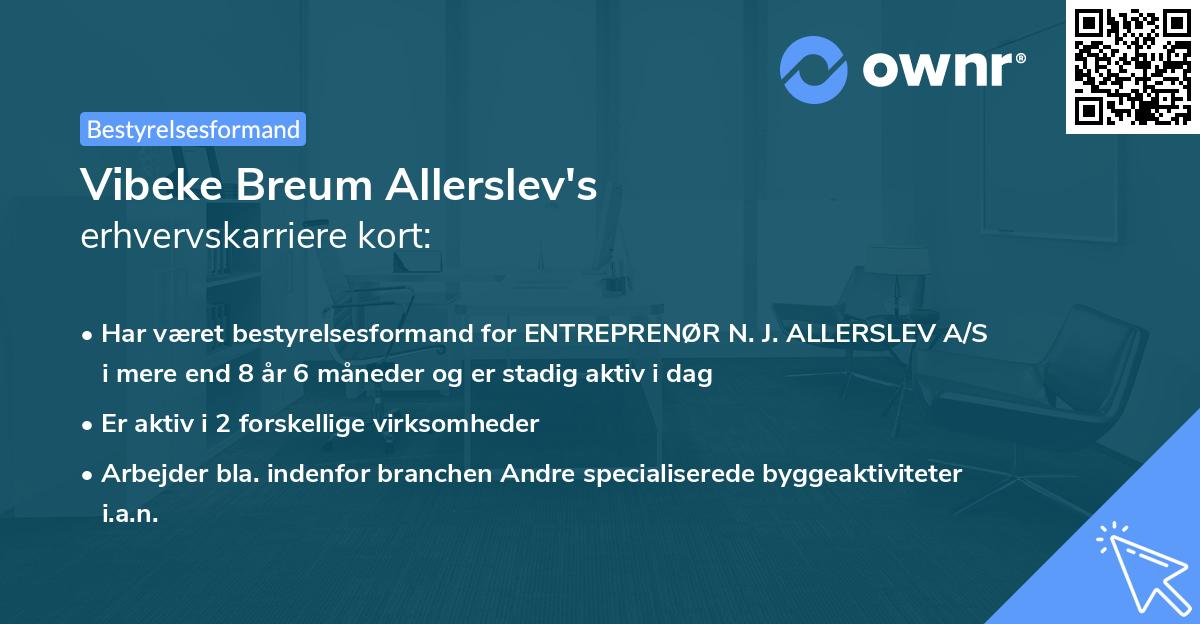 ownr®

Bestyrelsesformand

Vibeke Breum Allerslev's
erhvervskarriere kort:

• Har været bestyrelsesformand for ENTREPRENØR N. J. ALLERSLEV A/S i mere end 8 år 6 måneder og er stadig aktiv i dag
• Er aktiv i 2 forskellige virksomheder
• Arbejder bla. indenfor branchen Andre specialiserede byggeaktiviteter i.a.n.